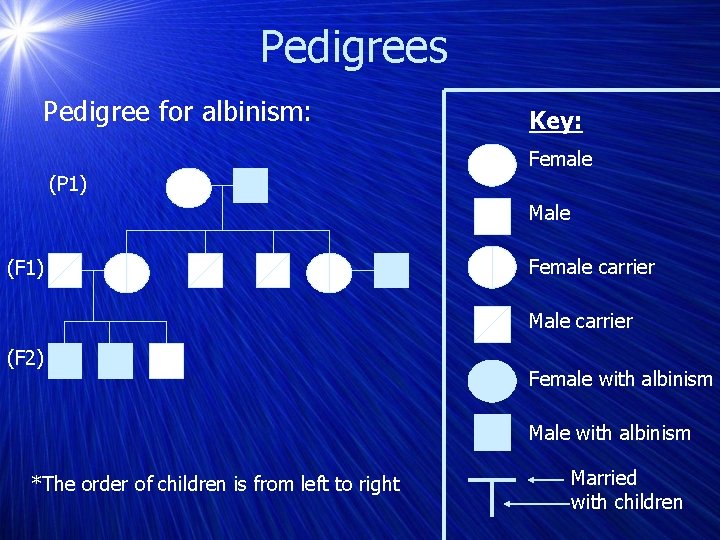 Pedigrees

Pedigree for albinism:

(P1)

(F1)

(F2)

*The order of children is from left to right

Key:

Female

Male

Female carrier

Male carrier

Female with albinism

Male with albinism

Married

with children